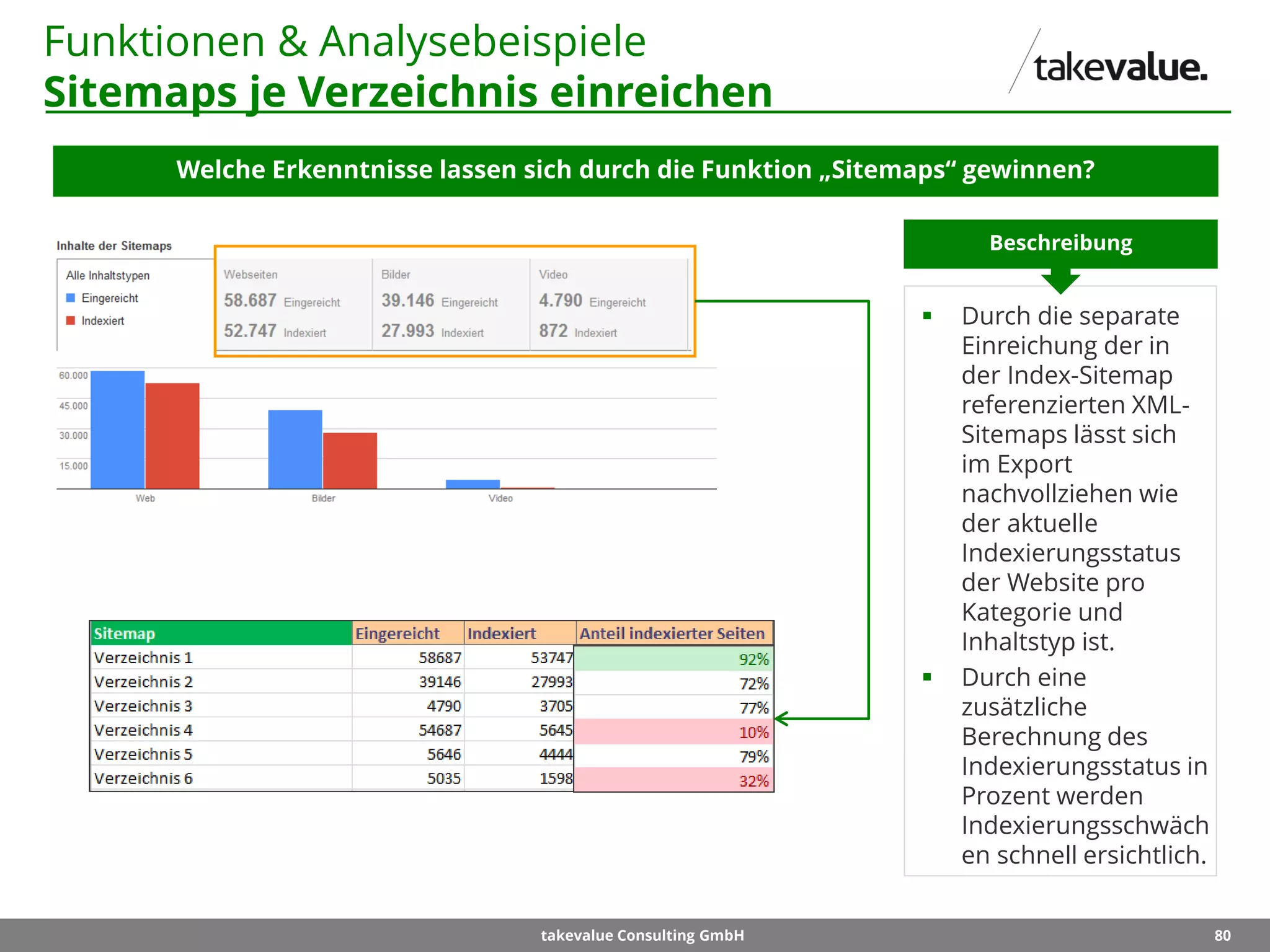 Funktionen & Analysebeispiele
Sitemaps je Verzeichnis einreichen

takevalue.

Welche Erkenntnisse lassen sich durch die Funktion „Sitemaps“ gewinnen?

Inhalte der Sitemaps

Alle Inhaltstypen
Eingereicht
Indexiert

Webseiten
58.687 Eingereicht
52.747 Indexiert

Bilder
39.146 Eingereicht
27.993 Indexiert

Video
4.790 Eingereicht
872 Indexiert

60.000
45.000
30.000
15.000

Web
Bilder
Video

| Sitemap | Eingereicht | Indexiert | Anteil indexierter Seiten |
|---|---|---|---|
| Verzeichnis 1 | 58687 | 53747 | 92% |
| Verzeichnis 2 | 39146 | 27993 | 72% |
| Verzeichnis 3 | 4790 | 3705 | 77% |
| Verzeichnis 4 | 54687 | 5645 | 10% |
| Verzeichnis 5 | 5646 | 4444 | 79% |
| Verzeichnis 6 | 5035 | 1598 | 32% |

Beschreibung

▪ Durch die separate Einreichung der in der Index-Sitemap referenzierten XML-Sitemaps lässt sich im Export nachvollziehen wie der aktuelle Indexierungsstatus der Website pro Kategorie und Inhaltstyp ist.

▪ Durch eine zusätzliche Berechnung des Indexierungsstatus in Prozent werden Indexierungsschwächen schnell ersichtlich.

takevalue Consulting GmbH
80